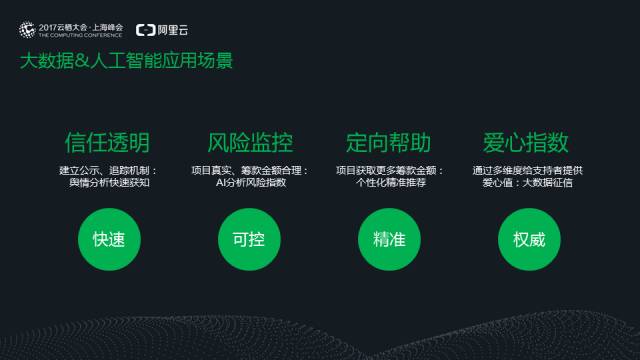 2017云栖大会·上海峰会
THE COMPUTING CONFERENCE
阿里云

大数据&人工智能应用场景

信任透明
建立公示、追踪机制：舆情分析快速获知
快速

风险监控
项目真实、筹款金额合理：AI分析风险指数
可控

定向帮助
项目获取更多筹款金额：个性化精准推荐
精准

爱心指数
通过多维度给支持者提供爱心值：大数据征信
权威